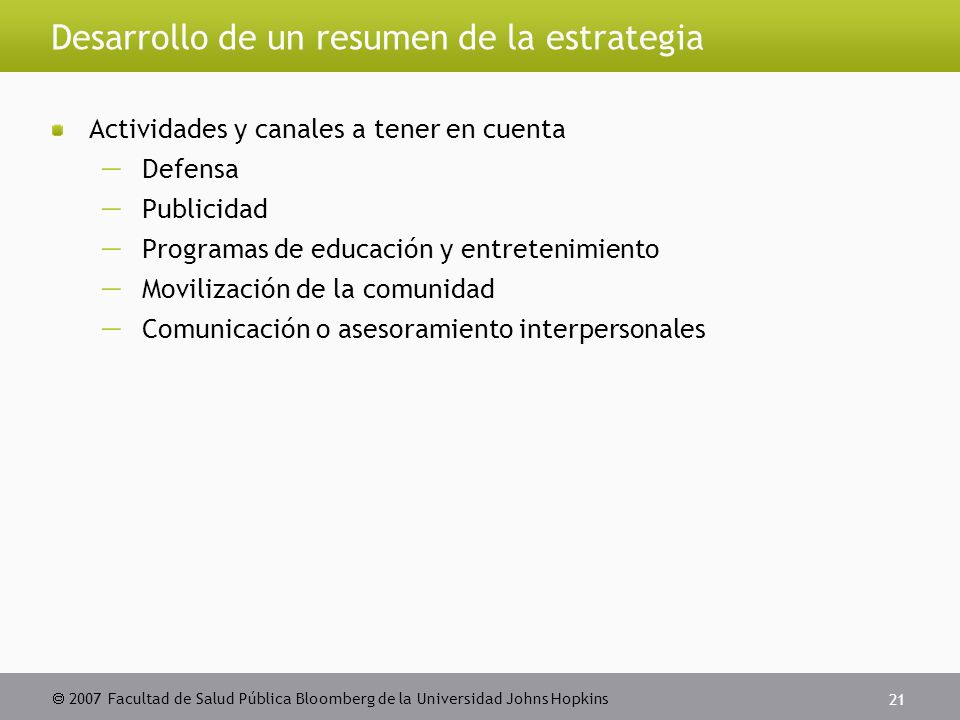 Desarrollo de un resumen de la estrategia

Actividades y canales a tener en cuenta
— Defensa
— Publicidad
— Programas de educación y entretenimiento
— Movilización de la comunidad
— Comunicación o asesoramiento interpersonales

© 2007 Facultad de Salud Pública Bloomberg de la Universidad Johns Hopkins

21